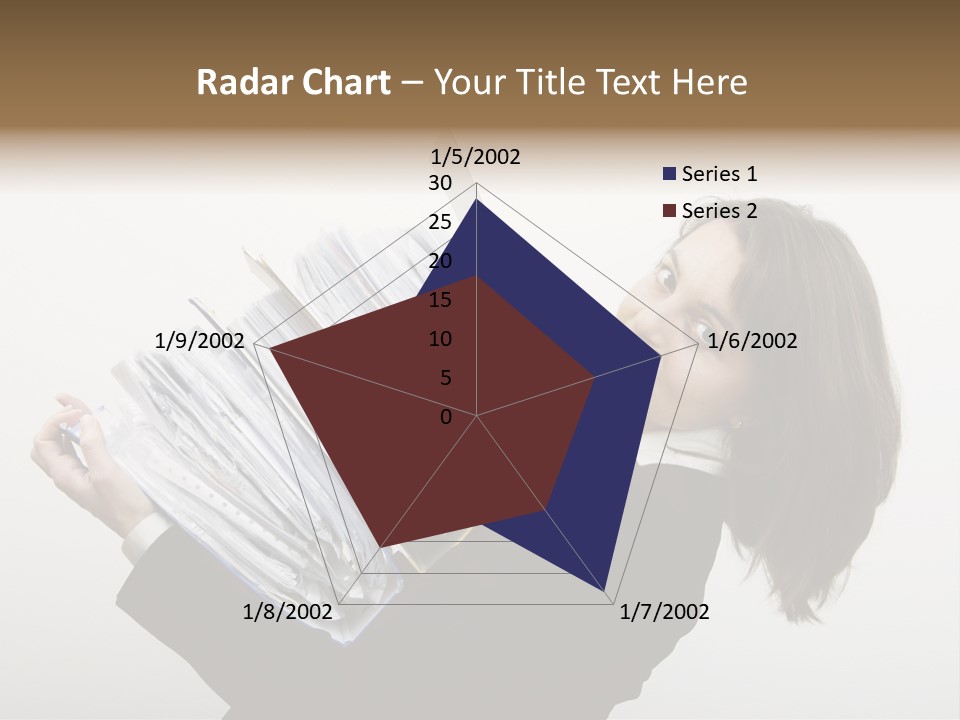 Radar Chart – Your Title Text Here

1/5/2002
30
25
20
15
10
5
0
1/6/2002
1/7/2002
1/8/2002
1/9/2002

Series 1
Series 2